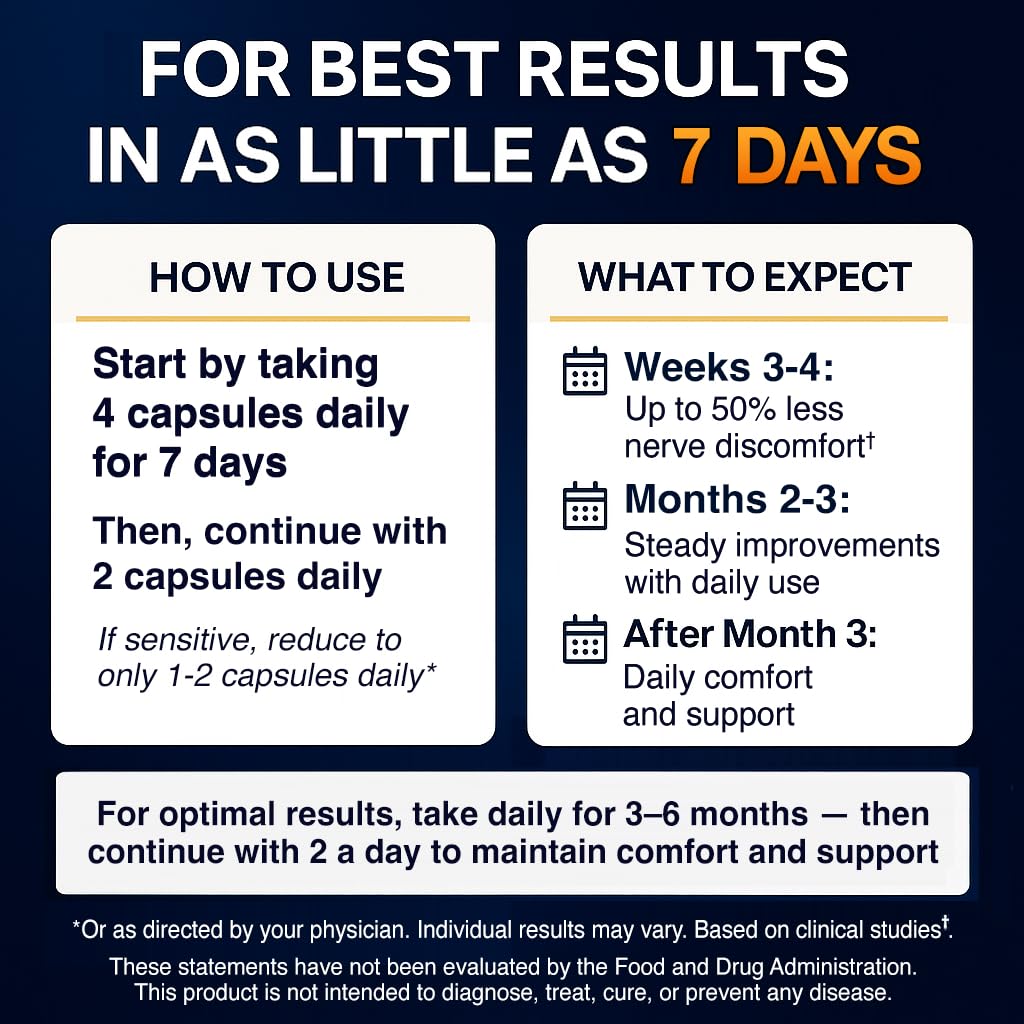 FOR BEST RESULTS IN AS LITTLE AS 7 DAYS

HOW TO USE

Start by taking 4 capsules daily for 7 days

Then, continue with 2 capsules daily

If sensitive, reduce to only 1-2 capsules daily*

WHAT TO EXPECT

Weeks 3-4: Up to 50% less nerve discomfort†

Months 2-3: Steady improvements with daily use

After Month 3: Daily comfort and support

For optimal results, take daily for 3–6 months — then continue with 2 a day to maintain comfort and support

*Or as directed by your physician. Individual results may vary. Based on clinical studies†.

These statements have not been evaluated by the Food and Drug Administration. This product is not intended to diagnose, treat, cure, or prevent any disease.